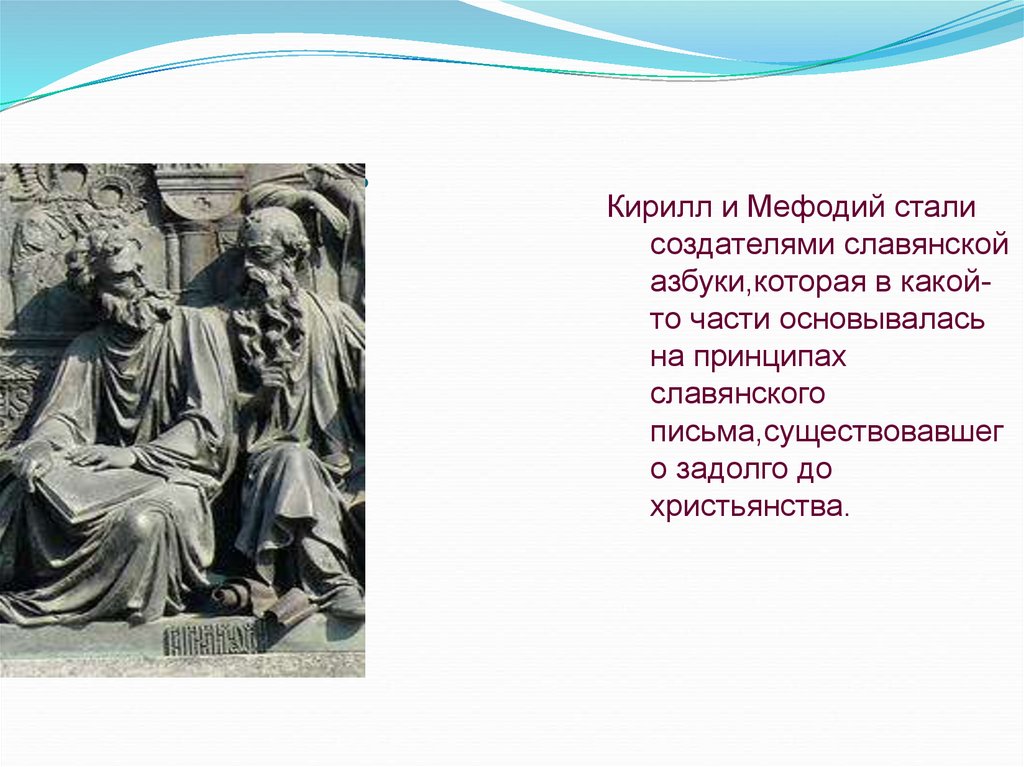 Кирилл и Мефодий стали создателями славянской азбуки,которая в какой-то части основывалась на принципах славянского письма,существовавшего задолго до христьянства.